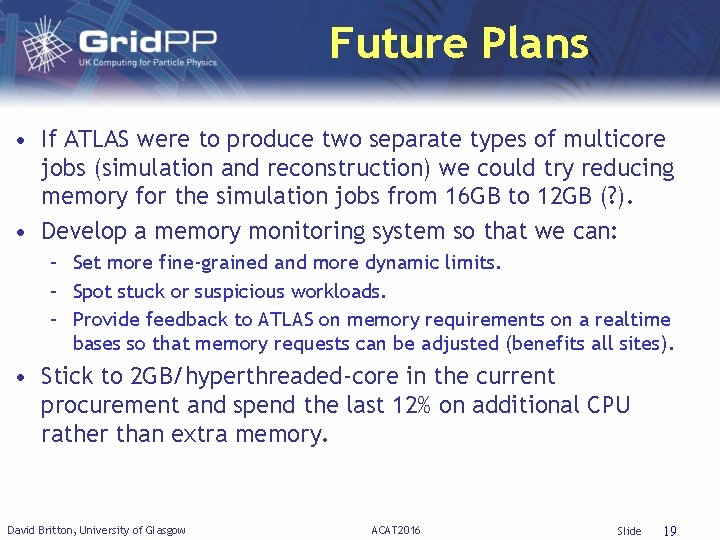 GridPP
UK Computing for Particle Physics

Future Plans

• If ATLAS were to produce two separate types of multicore jobs (simulation and reconstruction) we could try reducing memory for the simulation jobs from 16GB to 12GB (?).
• Develop a memory monitoring system so that we can:
– Set more fine-grained and more dynamic limits.
– Spot stuck or suspicious workloads.
– Provide feedback to ATLAS on memory requirements on a realtime bases so that memory requests can be adjusted (benefits all sites).
• Stick to 2GB/hyperthreaded-core in the current procurement and spend the last 12% on additional CPU rather than extra memory.

David Britton, University of Glasgow
ACAT2016
Slide 19